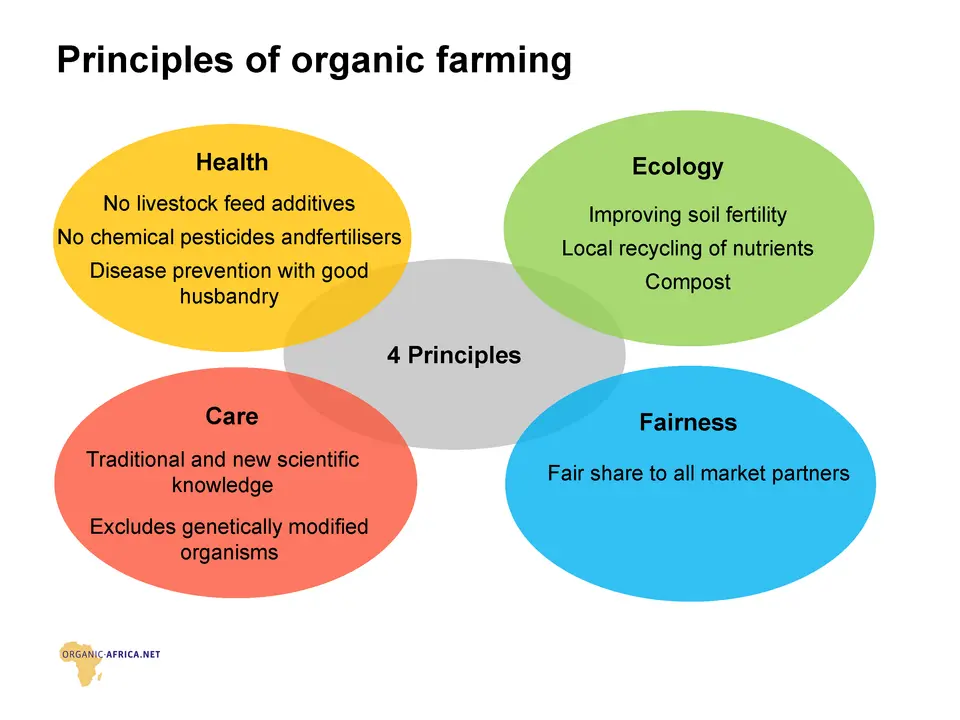 Principles of organic farming

Health

No livestock feed additives

No chemical pesticides andfertilisers

Disease prevention with good husbandry

Ecology

Improving soil fertility

Local recycling of nutrients

Compost

4 Principles

Care

Traditional and new scientific knowledge

Excludes genetically modified organisms

Fairness

Fair share to all market partners

ORGANIC-AFRICA.NET